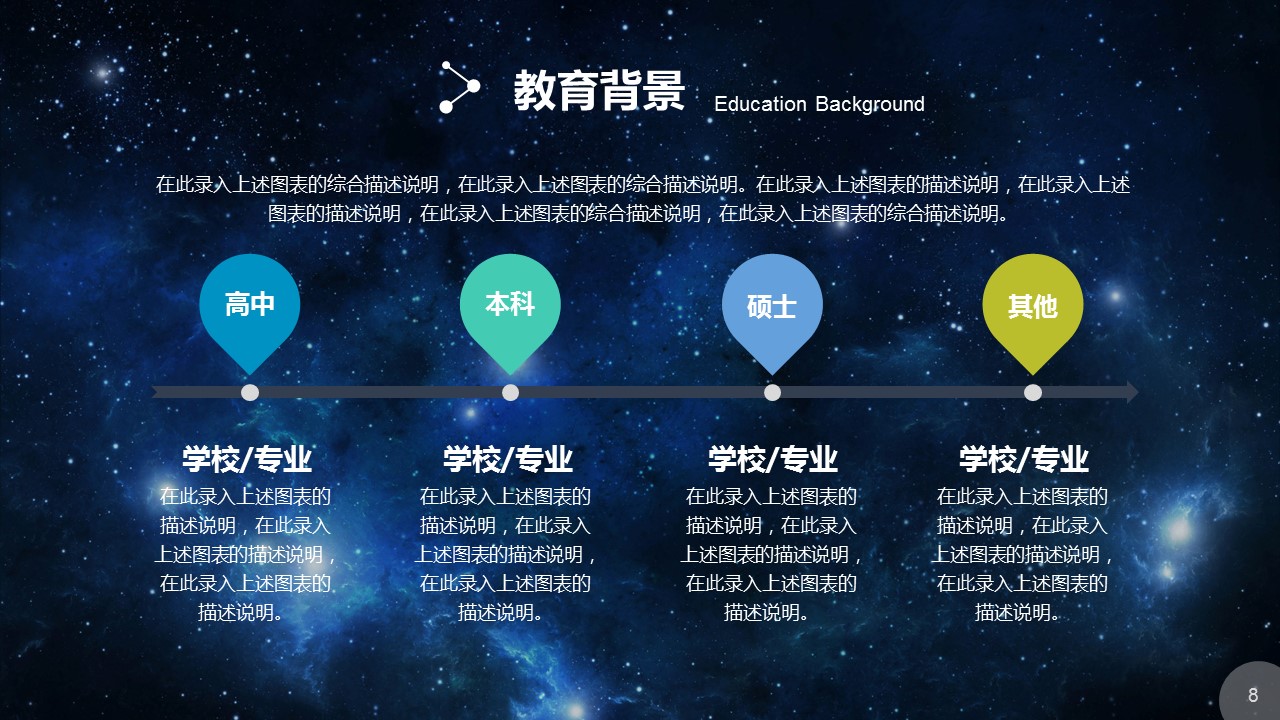 教育背景 Education Background

在此录入上述图表的综合描述说明，在此录入上述图表的综合描述说明。在此录入上述图表的描述说明，在此录入上述图表的描述说明，在此录入上述图表的综合描述说明，在此录入上述图表的综合描述说明。

高中

本科

硕士

其他

学校/专业
在此录入上述图表的描述说明，在此录入上述图表的描述说明，在此录入上述图表的描述说明。

学校/专业
在此录入上述图表的描述说明，在此录入上述图表的描述说明，在此录入上述图表的描述说明。

学校/专业
在此录入上述图表的描述说明，在此录入上述图表的描述说明，在此录入上述图表的描述说明。

学校/专业
在此录入上述图表的描述说明，在此录入上述图表的描述说明，在此录入上述图表的描述说明。

8